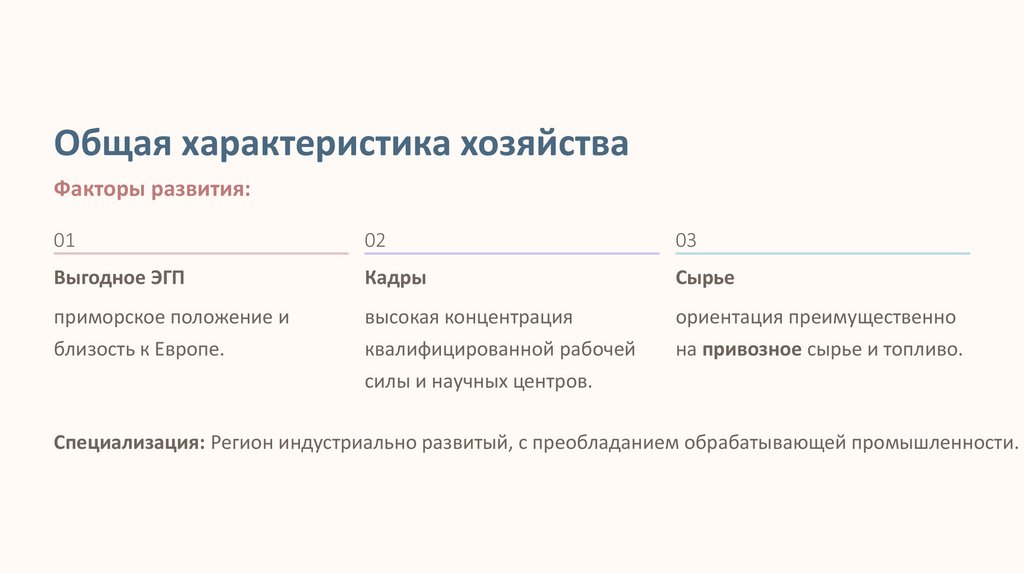 Общая характеристика хозяйства

Факторы развития:

01

Выгодное ЭГП

приморское положение и близость к Европе.

02

Кадры

высокая концентрация квалифицированной рабочей силы и научных центров.

03

Сырье

ориентация преимущественно на привозное сырье и топливо.

Специализация: Регион индустриально развитый, с преобладанием обрабатывающей промышленности.